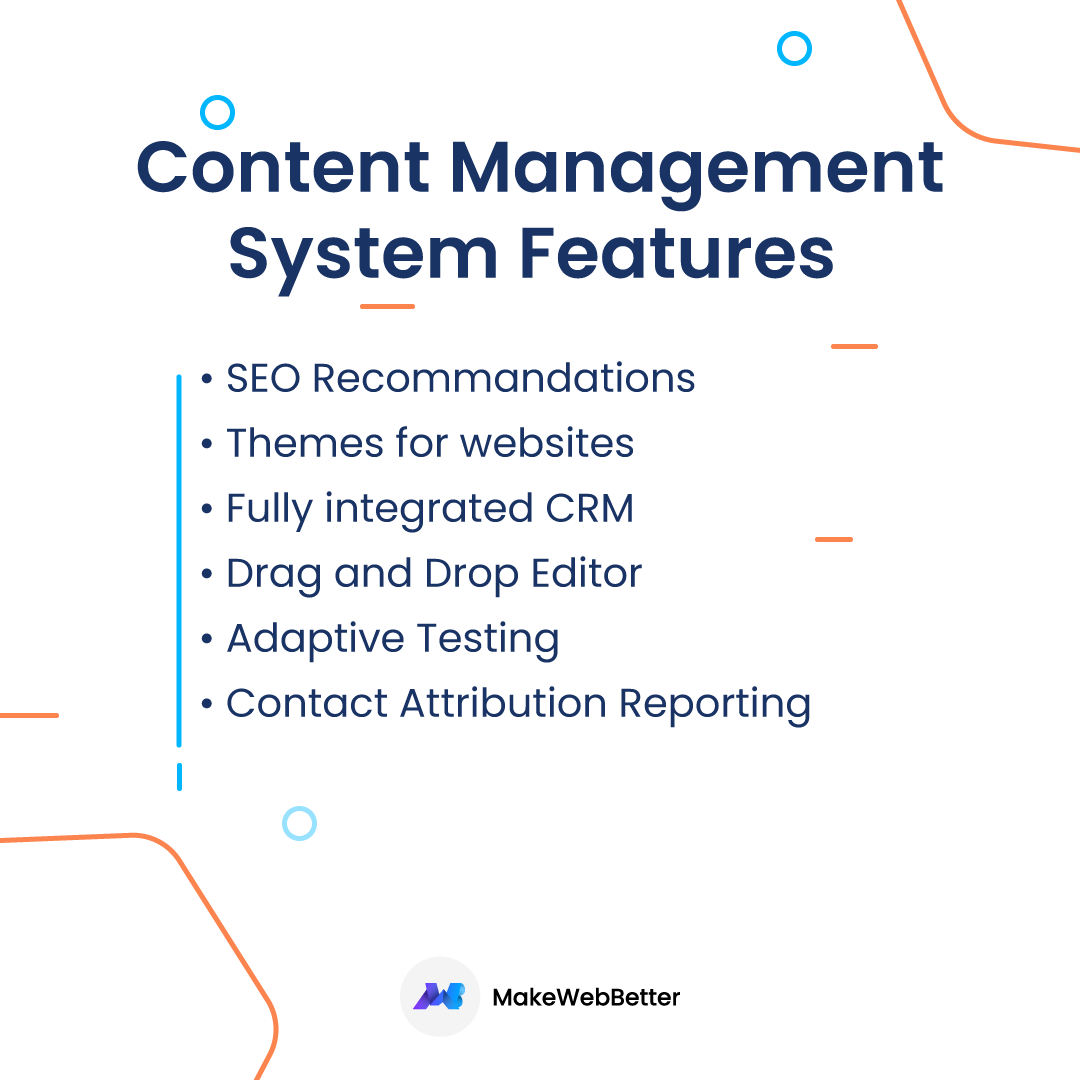 Content Management System Features

• SEO Recommandations
• Themes for websites
• Fully integrated CRM
• Drag and Drop Editor
• Adaptive Testing
• Contact Attribution Reporting

MakeWebBetter